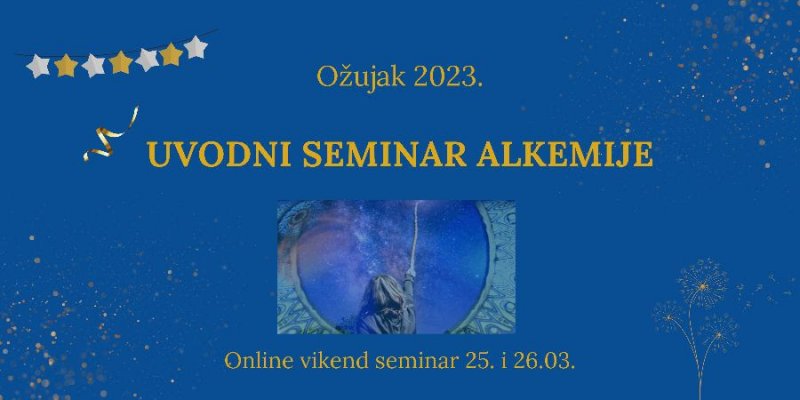 Ožujak 2023.

UVODNI SEMINAR ALKEMIJE

Online vikend seminar 25. i 26.03.